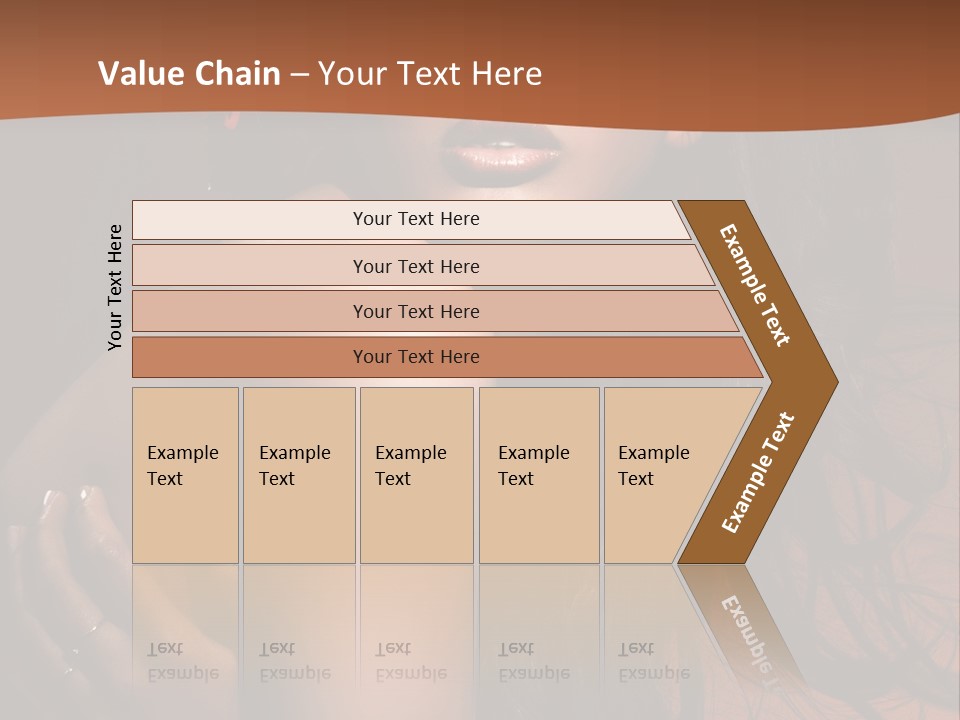 Value Chain – Your Text Here

Your Text Here

Your Text Here

Your Text Here

Your Text Here

Your Text Here

Example Text

Example Text

Example Text

Example Text

Example Text

Example Text

Example Text